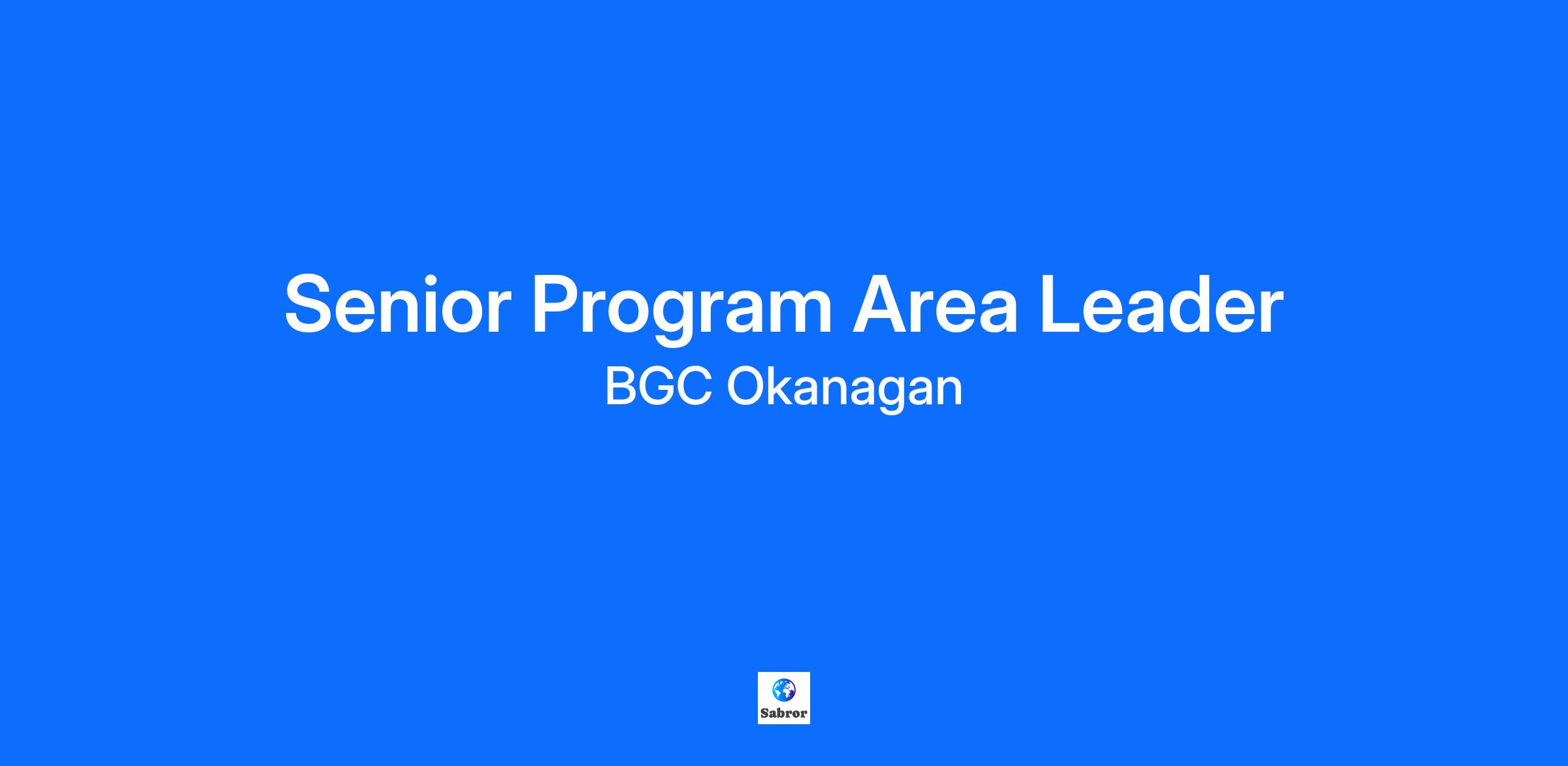 Senior Program Area Leader

BGC Okanagan

Sabror